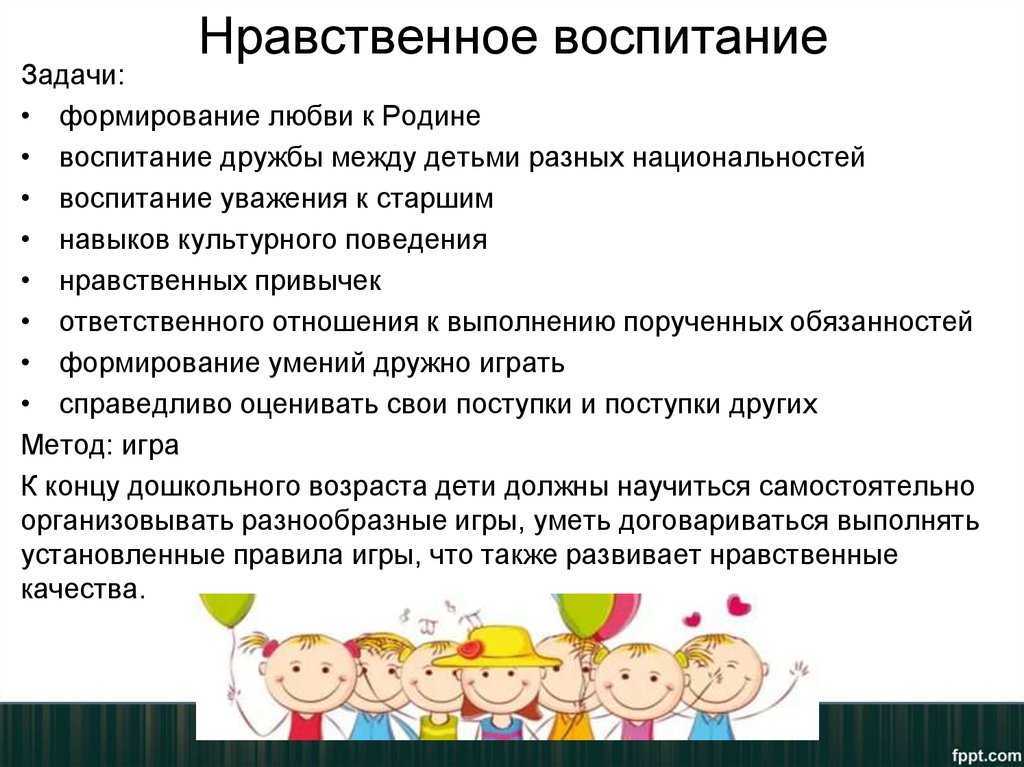 Нравственное воспитание

Задачи:

• формирование любви к Родине
• воспитание дружбы между детьми разных национальностей
• воспитание уважения к старшим
• навыков культурного поведения
• нравственных привычек
• ответственного отношения к выполнению порученных обязанностей
• формирование умений дружно играть
• справедливо оценивать свои поступки и поступки других

Метод: игра

К концу дошкольного возраста дети должны научиться самостоятельно организовывать разнообразные игры, уметь договариваться выполнять установленные правила игры, что также развивает нравственные качества.

fppt.com